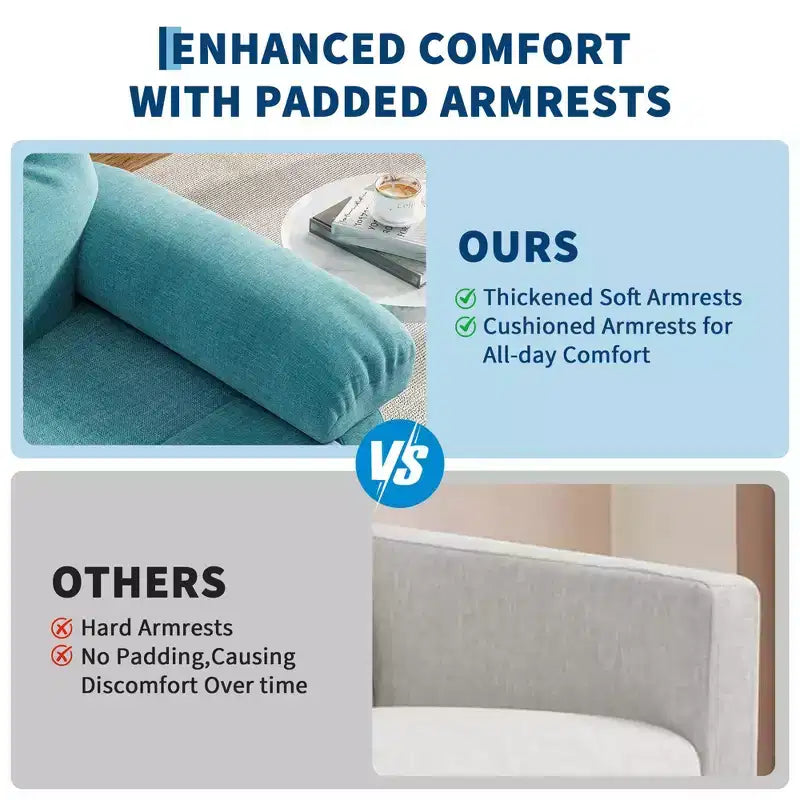 ENHANCED COMFORT WITH PADDED ARMRESTS

OURS

Thickened Soft Armrests
Cushioned Armrests for All-day Comfort

VS

OTHERS

Hard Armrests
No Padding,Causing Discomfort Over time